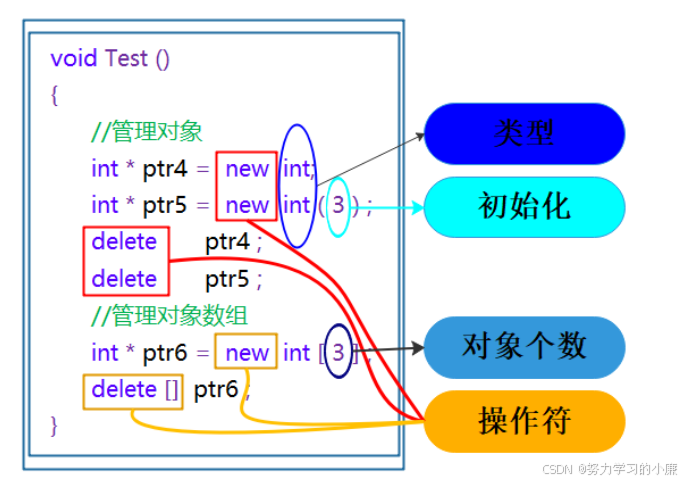 void Test ()
{
//管理对象
int * ptr4 = new int;
int * ptr5 = new int ( 3 ) ;
delete ptr4 ;
delete ptr5 ;
//管理对象数组
int * ptr6 = new int [ 3 ] ;
delete [] ptr6 ;
}

类型

初始化

对象个数

操作符

CSDN @努力学习的小廉